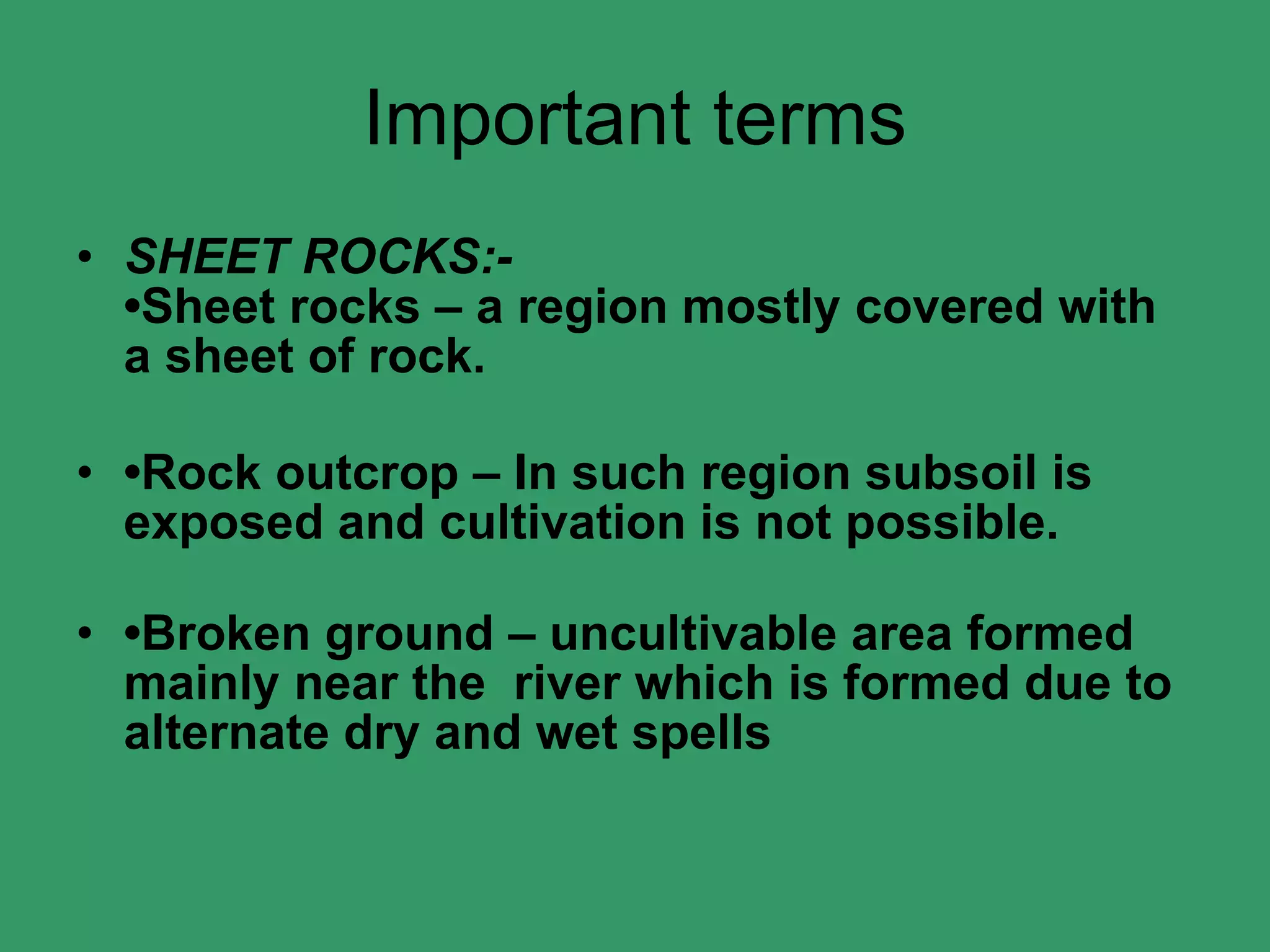 Important terms

• SHEET ROCKS:-
•Sheet rocks – a region mostly covered with a sheet of rock.

• •Rock outcrop – In such region subsoil is exposed and cultivation is not possible.

• •Broken ground – uncultivable area formed mainly near the  river which is formed due to alternate dry and wet spells